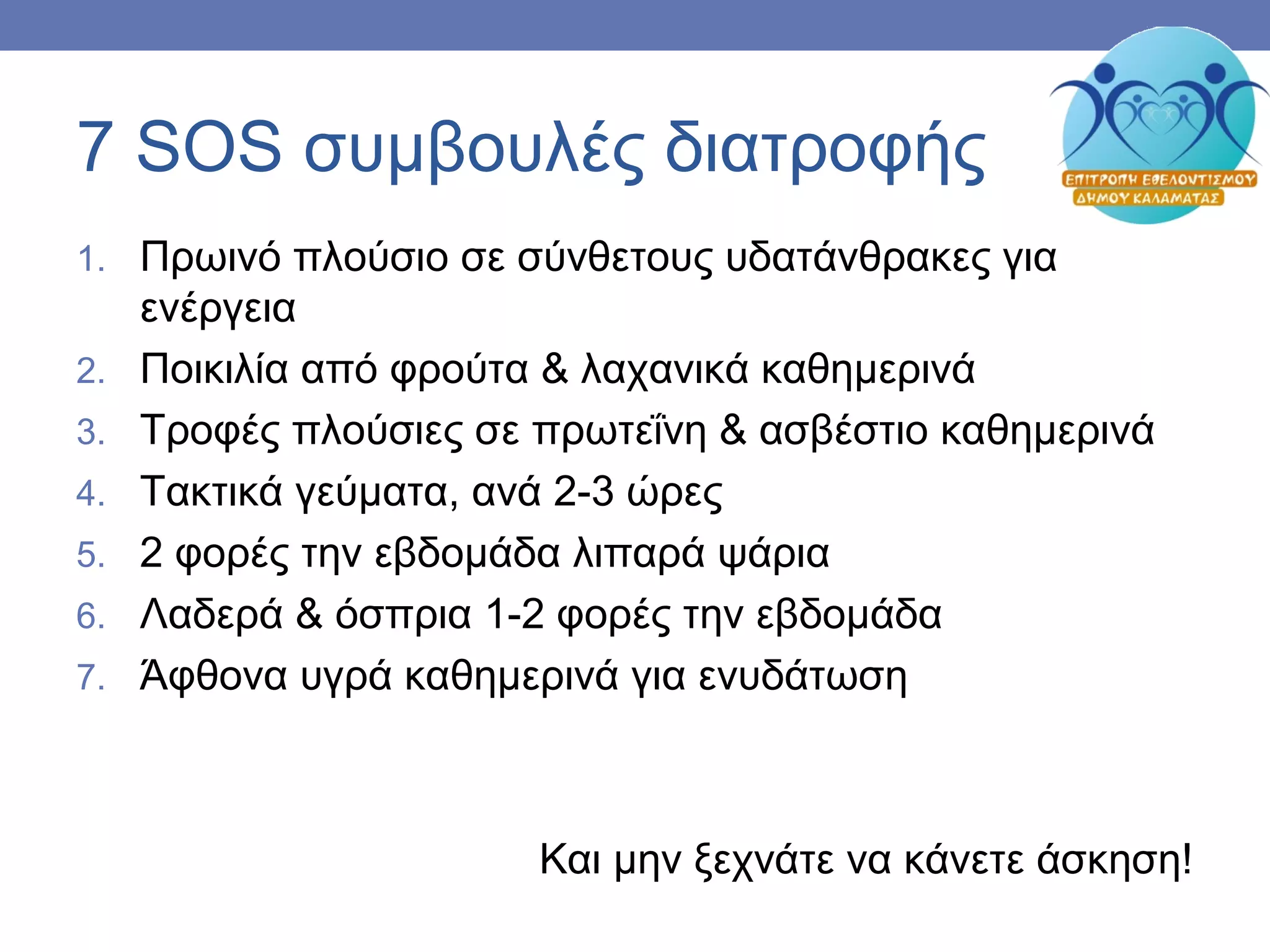 7 SOS συμβουλές διατροφής

ΕΠΙΤΡΟΠΗ ΕΘΕΛΟΝΤΙΣΜΟΥ
ΔΗΜΟΥ ΚΑΛΑΜΑΤΑΣ

1. Πρωινό πλούσιο σε σύνθετους υδατάνθρακες για ενέργεια
2. Ποικιλία από φρούτα & λαχανικά καθημερινά
3. Τροφές πλούσιες σε πρωτεΐνη & ασβέστιο καθημερινά
4. Τακτικά γεύματα, ανά 2-3 ώρες
5. 2 φορές την εβδομάδα λιπαρά ψάρια
6. Λαδερά & όσπρια 1-2 φορές την εβδομάδα
7. Άφθονα υγρά καθημερινά για ενυδάτωση

Και μην ξεχνάτε να κάνετε άσκηση!